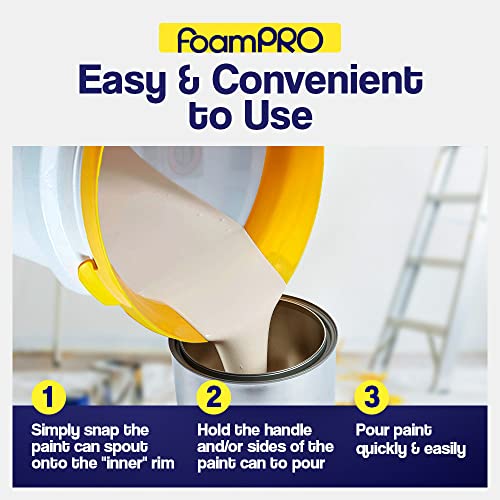 foamPRO

Easy & Convenient to Use

1
Simply snap the paint can spout onto the "inner" rim

2
Hold the handle and/or sides of the paint can to pour

3
Pour paint quickly & easily